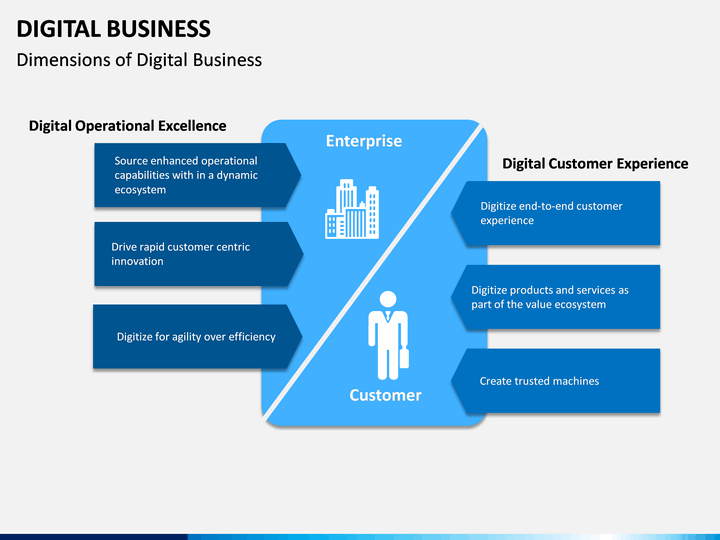 DIGITAL BUSINESS
Dimensions of Digital Business

Digital Operational Excellence

Source enhanced operational capabilities with in a dynamic ecosystem

Drive rapid customer centric innovation

Digitize for agility over efficiency

Enterprise

Customer

Digital Customer Experience

Digitize end-to-end customer experience

Digitize products and services as part of the value ecosystem

Create trusted machines